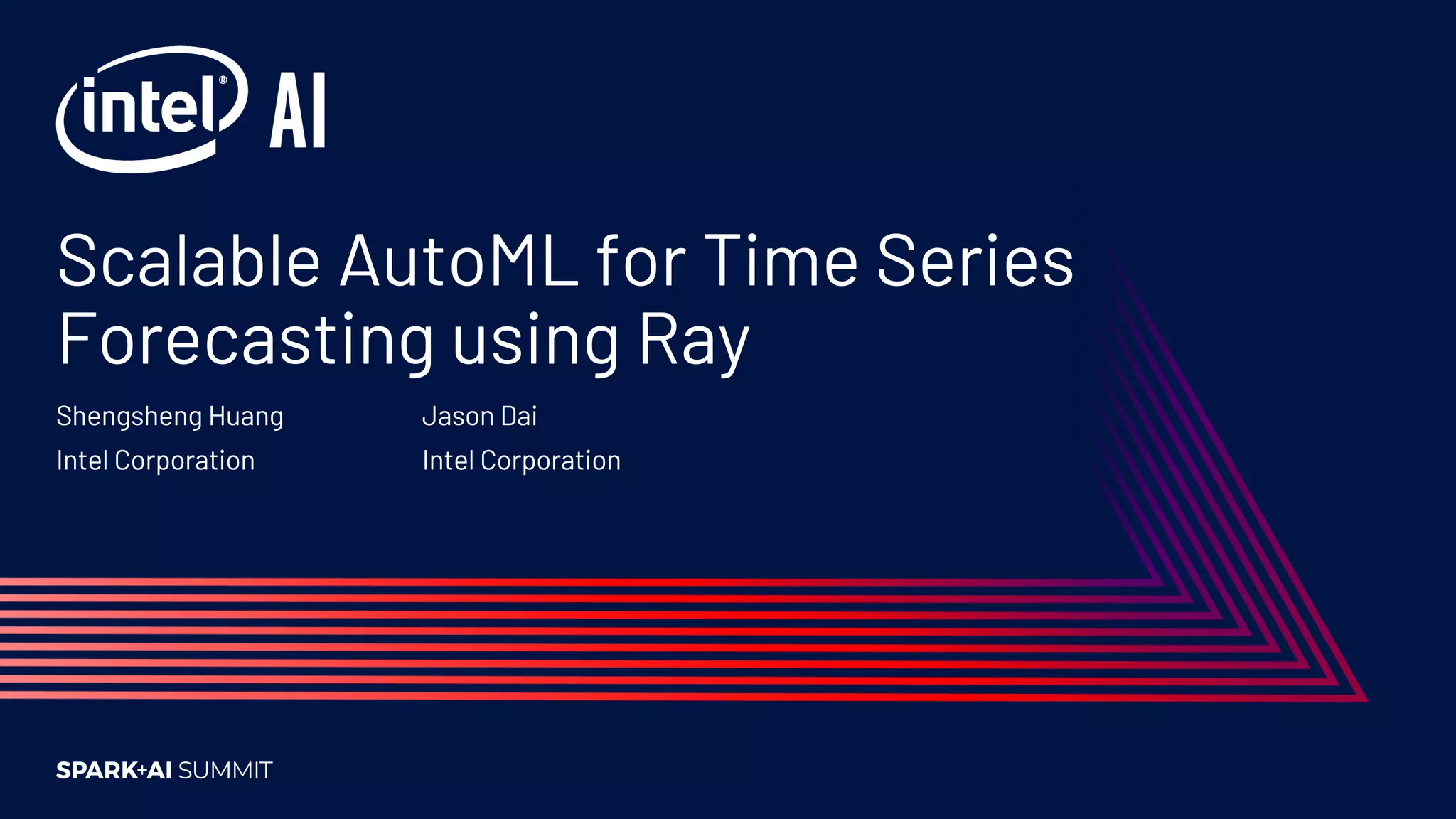 intel® AI

Scalable AutoML for Time Series Forecasting using Ray

Shengsheng Huang
Intel Corporation

Jason Dai
Intel Corporation

SPARK+AI SUMMIT